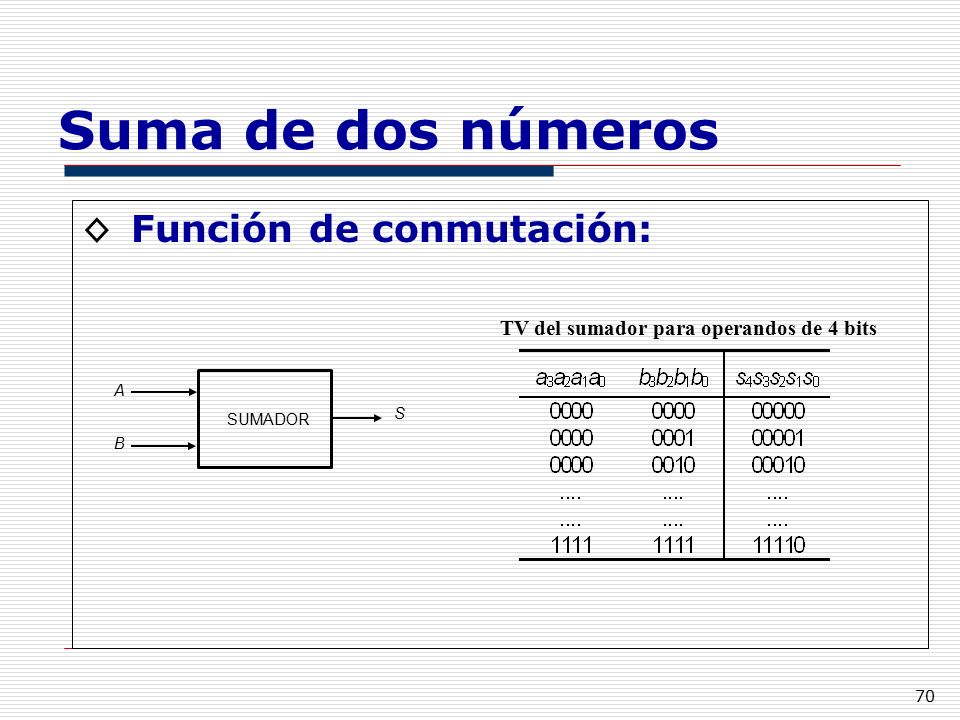 Suma de dos números

◇ Función de conmutación:

A
B
SUMADOR
S

TV del sumador para operandos de 4 bits

| $a_3a_2a_1a_0$ | $b_3b_2b_1b_0$ | $s_4s_3s_2s_1s_0$ |
|---|---|---|
| 0000 | 0000 | 00000 |
| 0000 | 0001 | 00001 |
| 0000 | 0010 | 00010 |
| .... | .... | .... |
| .... | .... | .... |
| 1111 | 1111 | 11110 |

70